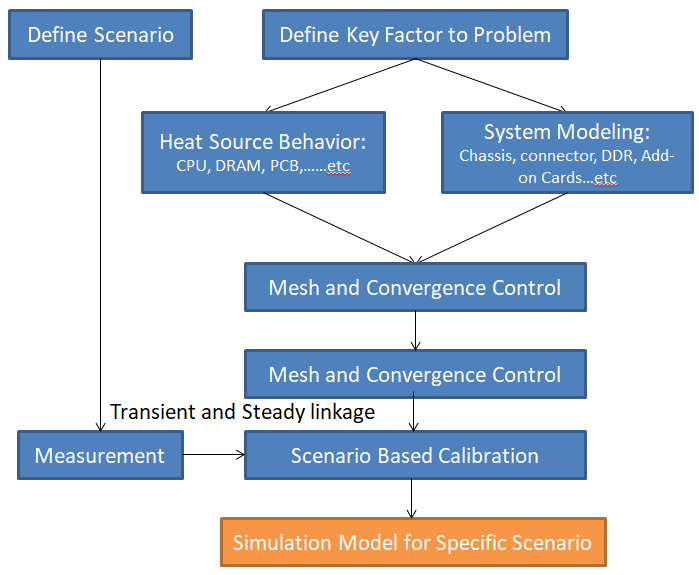 Define Scenario

Define Key Factor to Problem

Heat Source Behavior:
CPU, DRAM, PCB,……etc

System Modeling:
Chassis, connector, DDR, Add-on Cards…etc

Mesh and Convergence Control

Mesh and Convergence Control

Transient and Steady linkage

Measurement

Scenario Based Calibration

Simulation Model for Specific Scenario